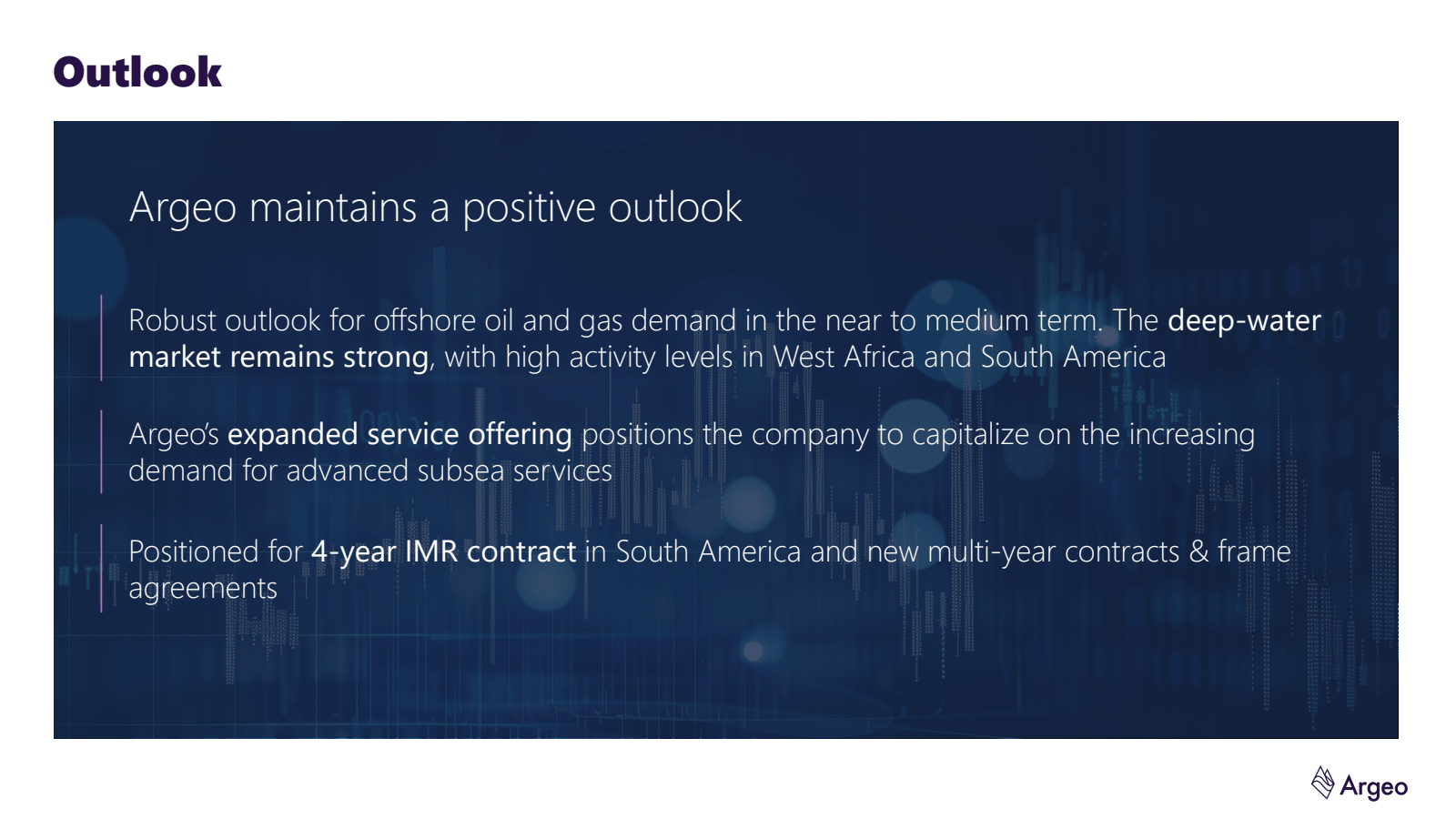 Outlook

Argeo maintains a positive outlook

Robust outlook for offshore oil and gas demand in the near to medium term. The deep-water market remains strong, with high activity levels in West Africa and South America

Argeo's expanded service offering positions the company to capitalize on the increasing demand for advanced subsea services

Positioned for 4-year IMR contract in South America and new multi-year contracts & frame agreements

Argeo